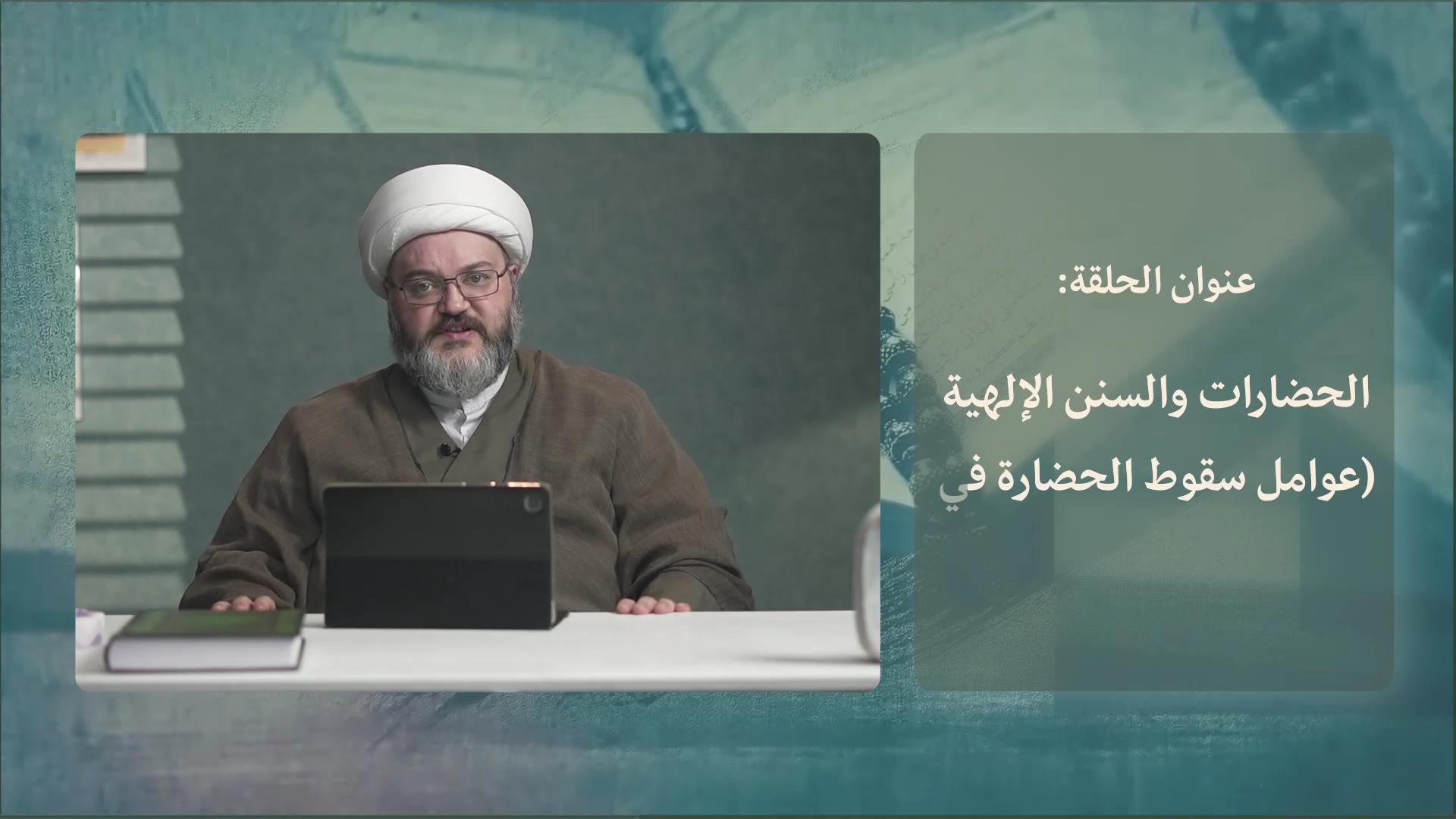 عنوان الحلقة:

الحضارات والسنن الإلهية (عوامل سقوط الحضارة في